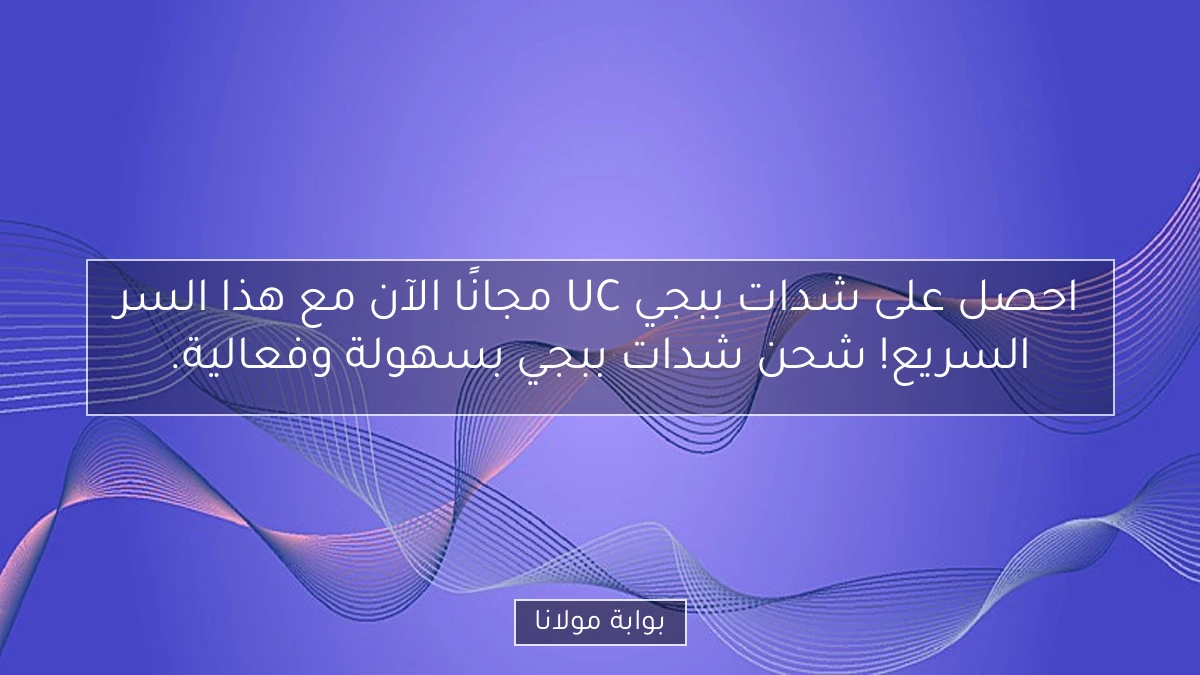 احصل على شدات ببجي UC مجانًا الآن مع هذا السر السريع! شحن شدات ببجي بسهولة وفعالية.

بوابة مولانا